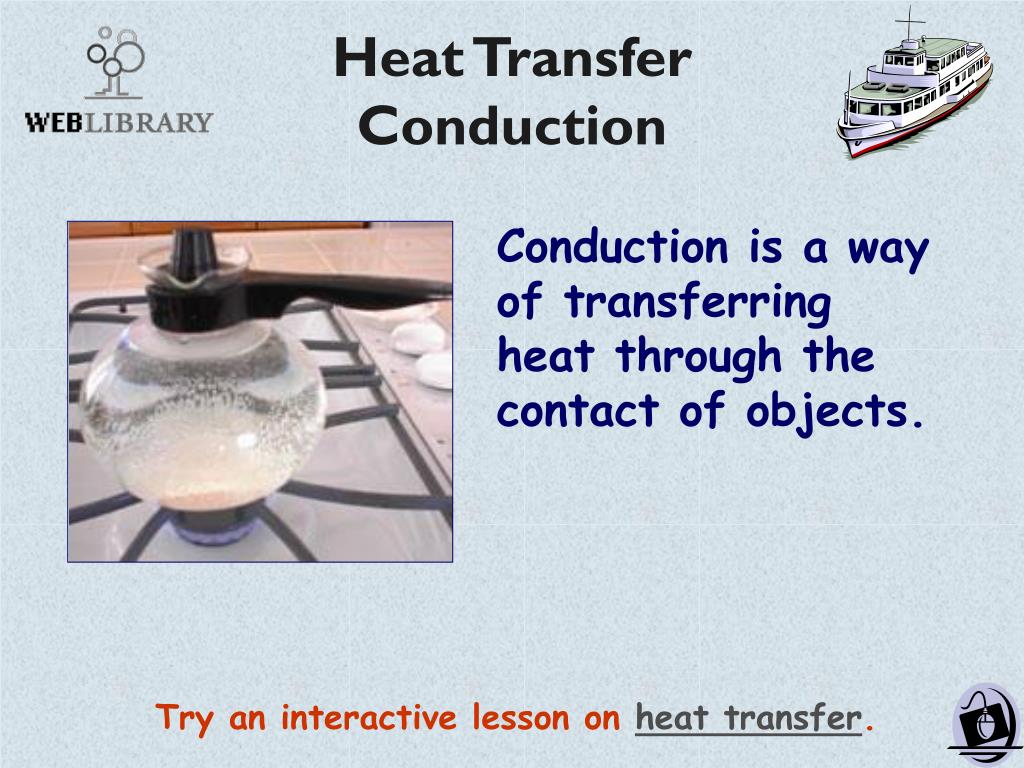 WEBLIBRARY

Heat Transfer
Conduction

Conduction is a way of transferring heat through the contact of objects.

Try an interactive lesson on heat transfer.